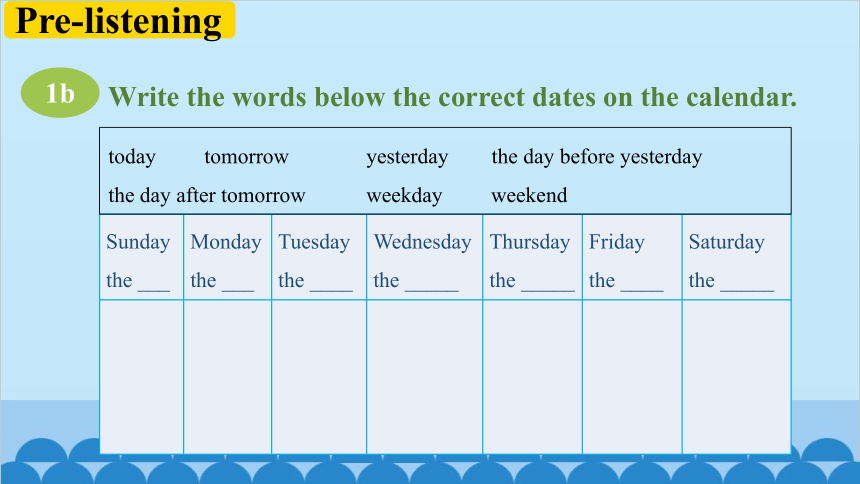 Pre-listening

1b Write the words below the correct dates on the calendar.

today tomorrow yesterday the day before yesterday
the day after tomorrow weekday weekend

| Sunday the ___ | Monday the ___ | Tuesday the ____ | Wednesday the _____ | Thursday the _____ | Friday the ____ | Saturday the _____ |
|---|---|---|---|---|---|---|
| | | | | | | |